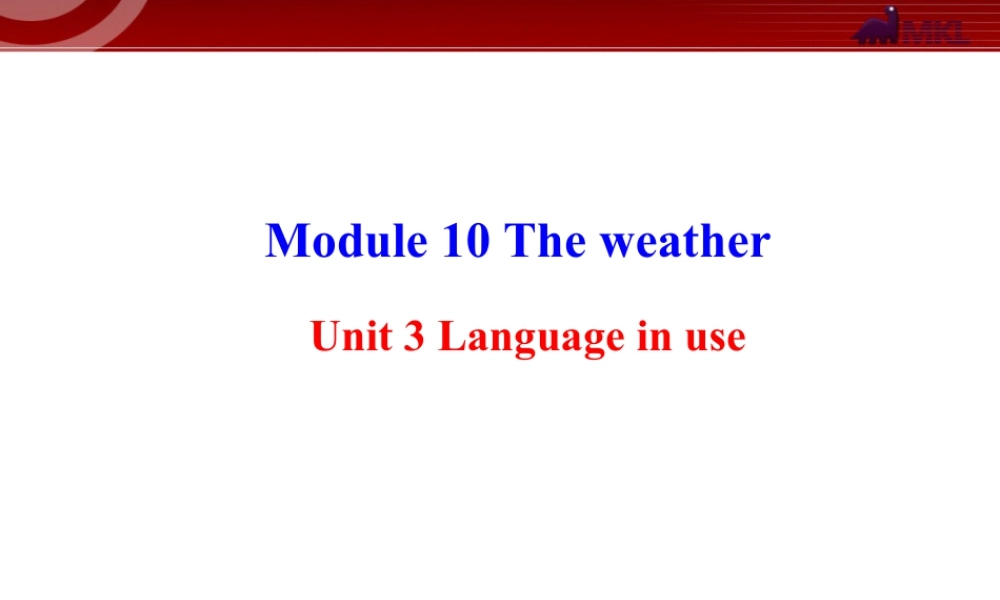 MKL

Module 10 The weather

Unit 3 Language in use